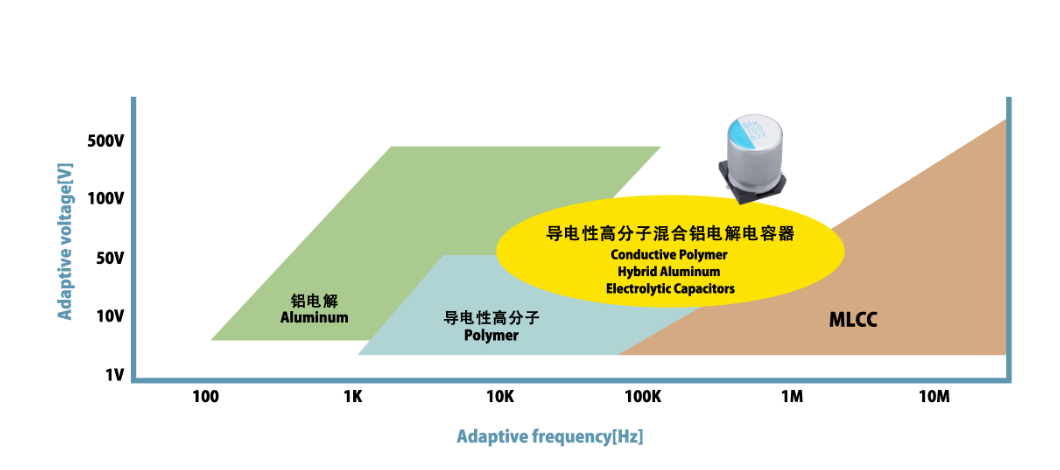 Adaptive voltage[V]

500V
100V
50V
10V
1V

铝电解
Aluminum

导电性高分子
Polymer

导电性高分子混合铝电解电容器
Conductive Polymer
Hybrid Aluminum
Electrolytic Capacitors

MLCC

100
1K
10K
100K
1M
10M

Adaptive frequency[Hz]